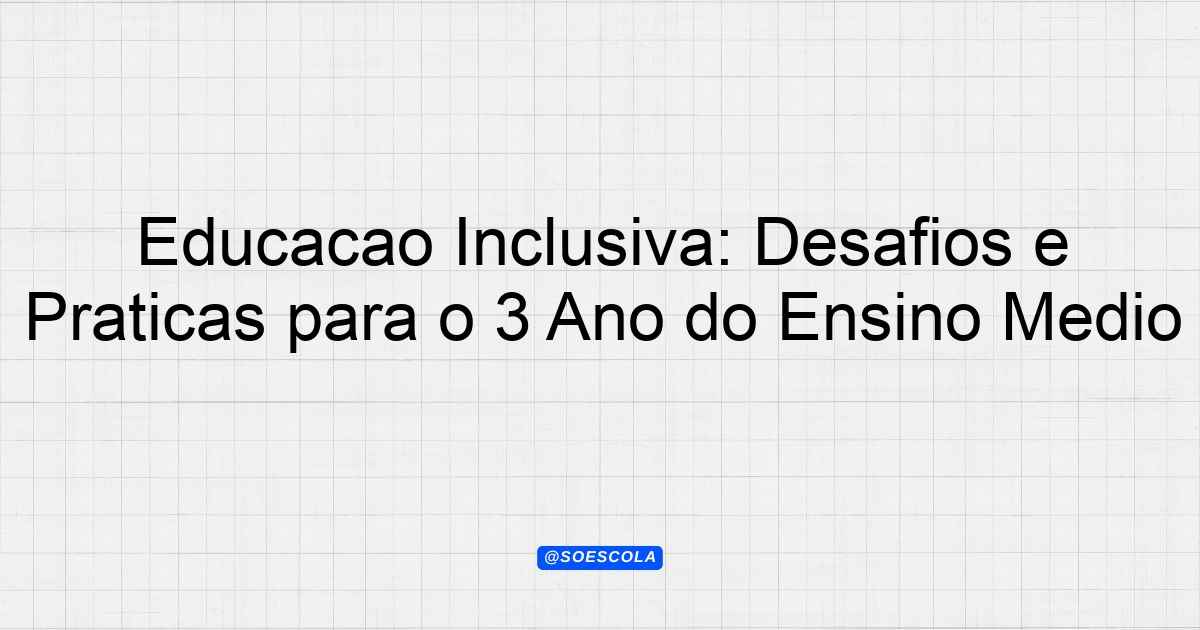 Educacao Inclusiva: Desafios e Praticas para o 3 Ano do Ensino Medio

@SOESCOLA